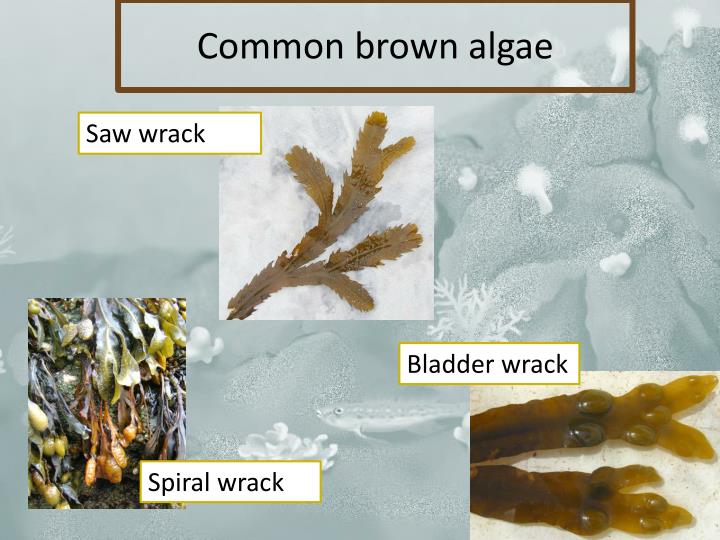 Common brown algae

Saw wrack

Bladder wrack

Spiral wrack